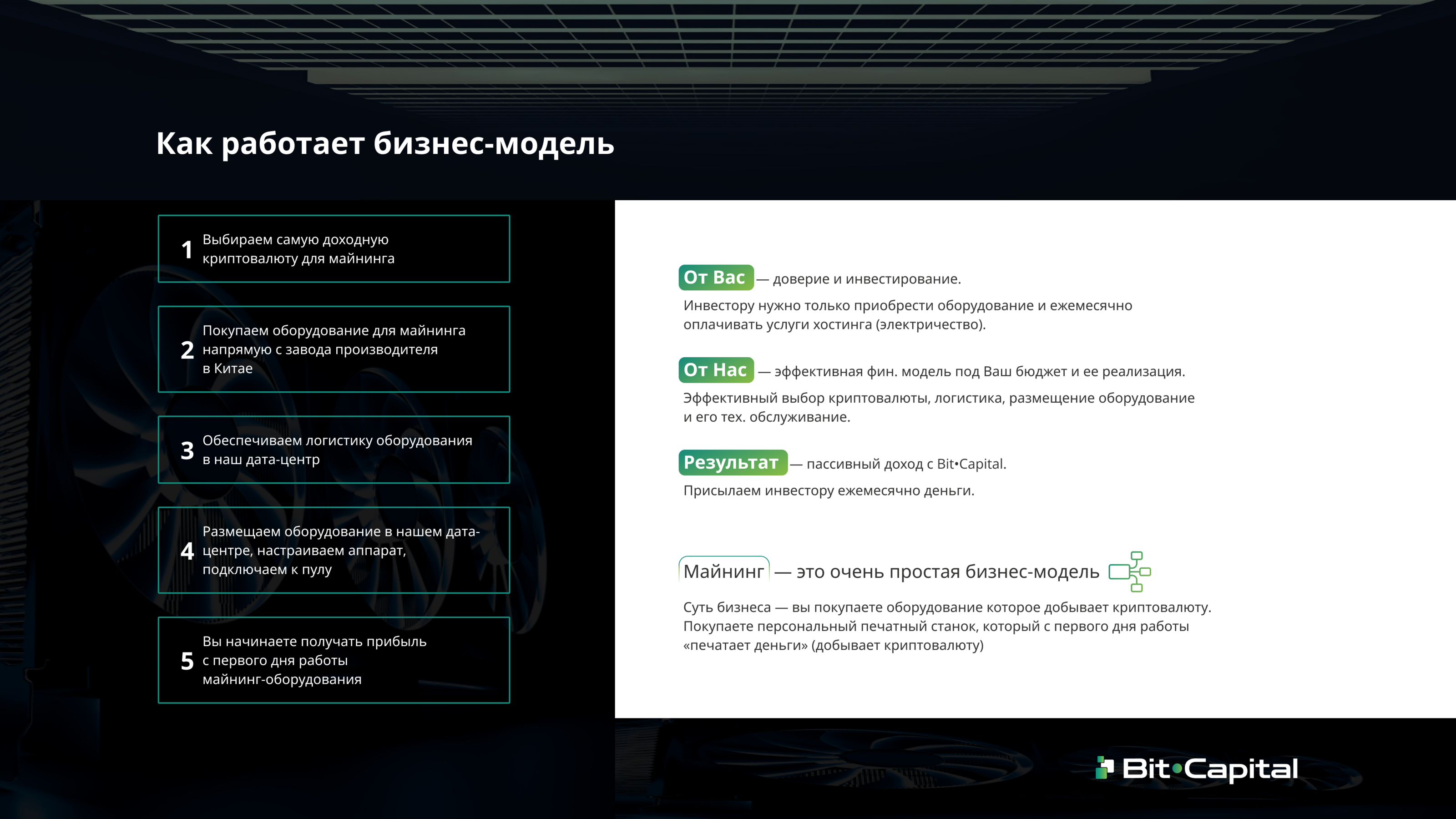 Как работает бизнес-модель

1 Выбираем самую доходную криптовалюту для майнинга

2 Покупаем оборудование для майнинга напрямую с завода производителя в Китае

3 Обеспечиваем логистику оборудования в наш дата-центр

4 Размещаем оборудование в нашем дата-центре, настраиваем аппарат, подключаем к пулу

5 Вы начинаете получать прибыль с первого дня работы майнинг-оборудования

От Вас — доверие и инвестирование.

Инвестору нужно только приобрести оборудование и ежемесячно оплачивать услуги хостинга (электричество).

От Нас — эффективная фин. модель под Ваш бюджет и ее реализация.

Эффективный выбор криптовалюты, логистика, размещение оборудование и его тех. обслуживание.

Результат — пассивный доход с Bit•Capital.

Присылаем инвестору ежемесячно деньги.

Майнинг — это очень простая бизнес-модель

Суть бизнеса — вы покупаете оборудование которое добывает криптовалюту. Покупаете персональный печатный станок, который с первого дня работы «печатает деньги» (добывает криптовалюту)

Bit•Capital